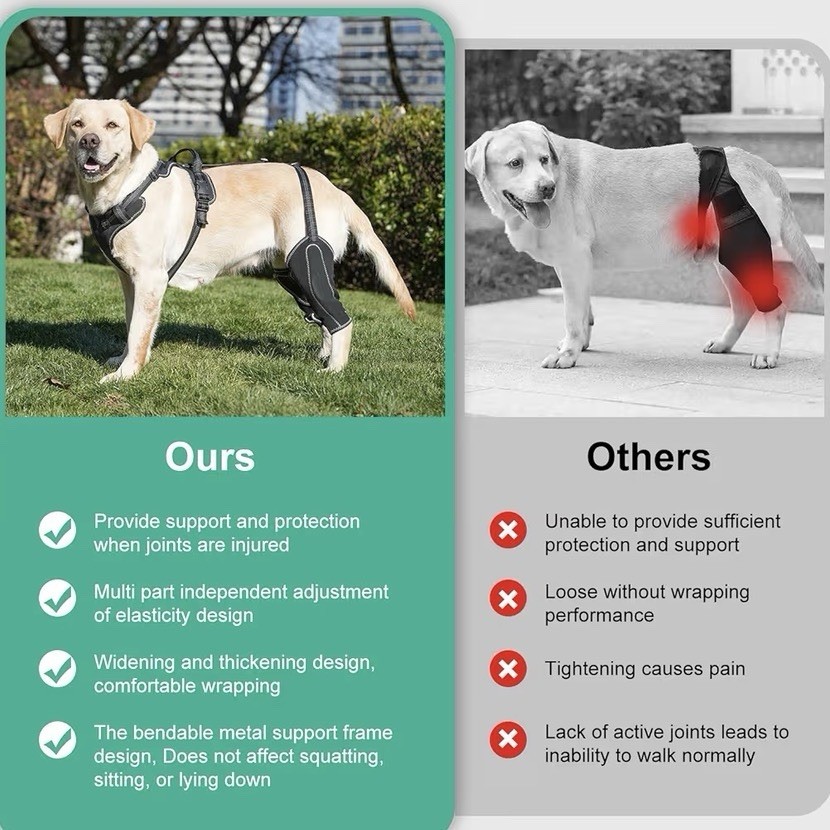 Ours

Provide support and protection when joints are injured

Multi part independent adjustment of elasticity design

Widening and thickening design, comfortable wrapping

The bendable metal support frame design, Does not affect squatting, sitting, or lying down

Others

Unable to provide sufficient protection and support

Loose without wrapping performance

Tightening causes pain

Lack of active joints leads to inability to walk normally